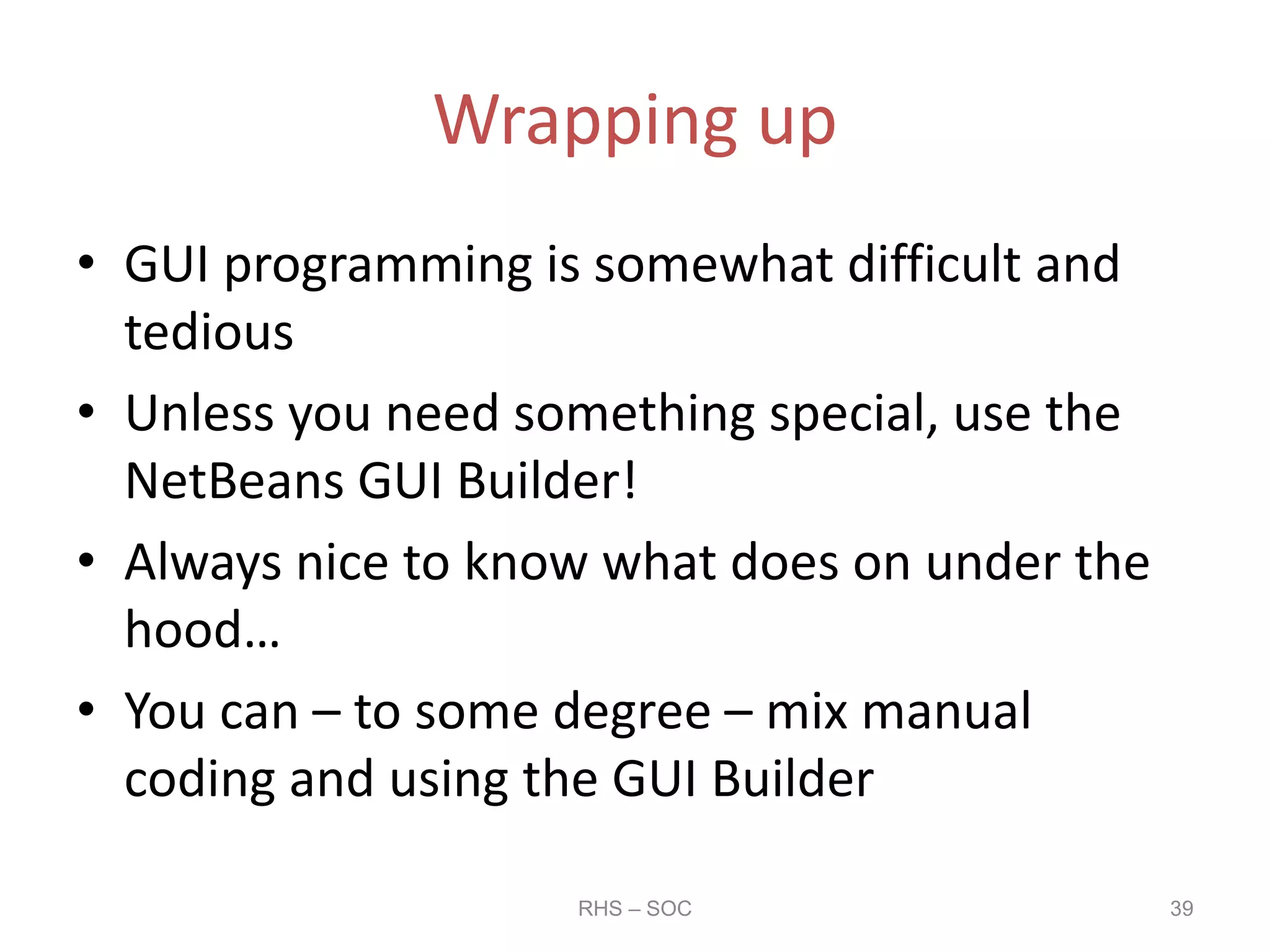 Wrapping up

• GUI programming is somewhat difficult and tedious

• Unless you need something special, use the NetBeans GUI Builder!

• Always nice to know what does on under the hood…

• You can – to some degree – mix manual coding and using the GUI Builder

RHS – SOC

39